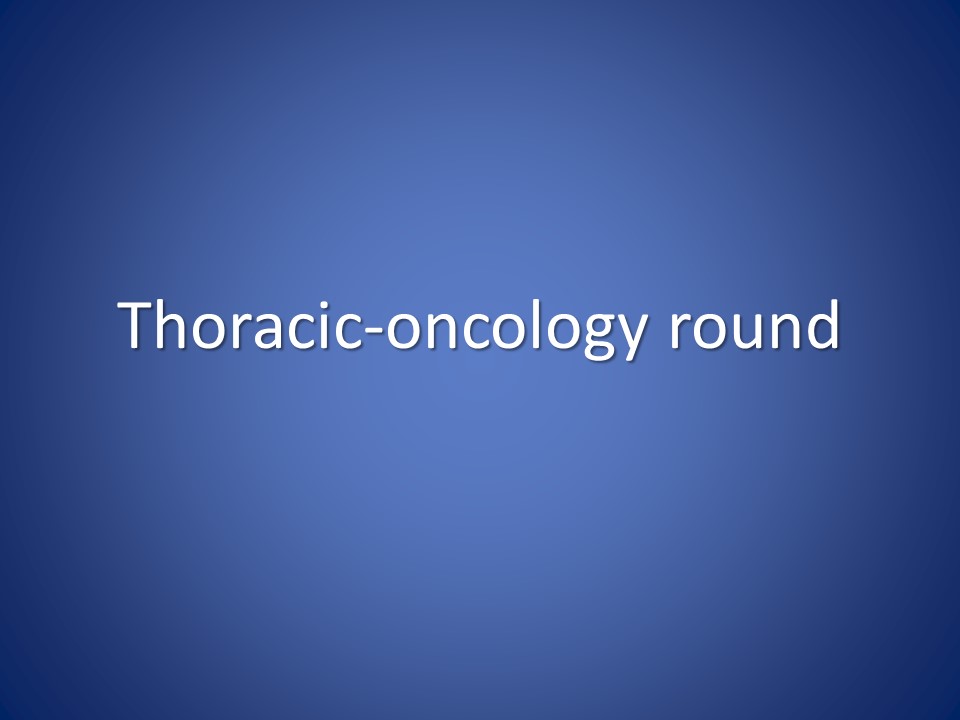 Thoracic-oncology round